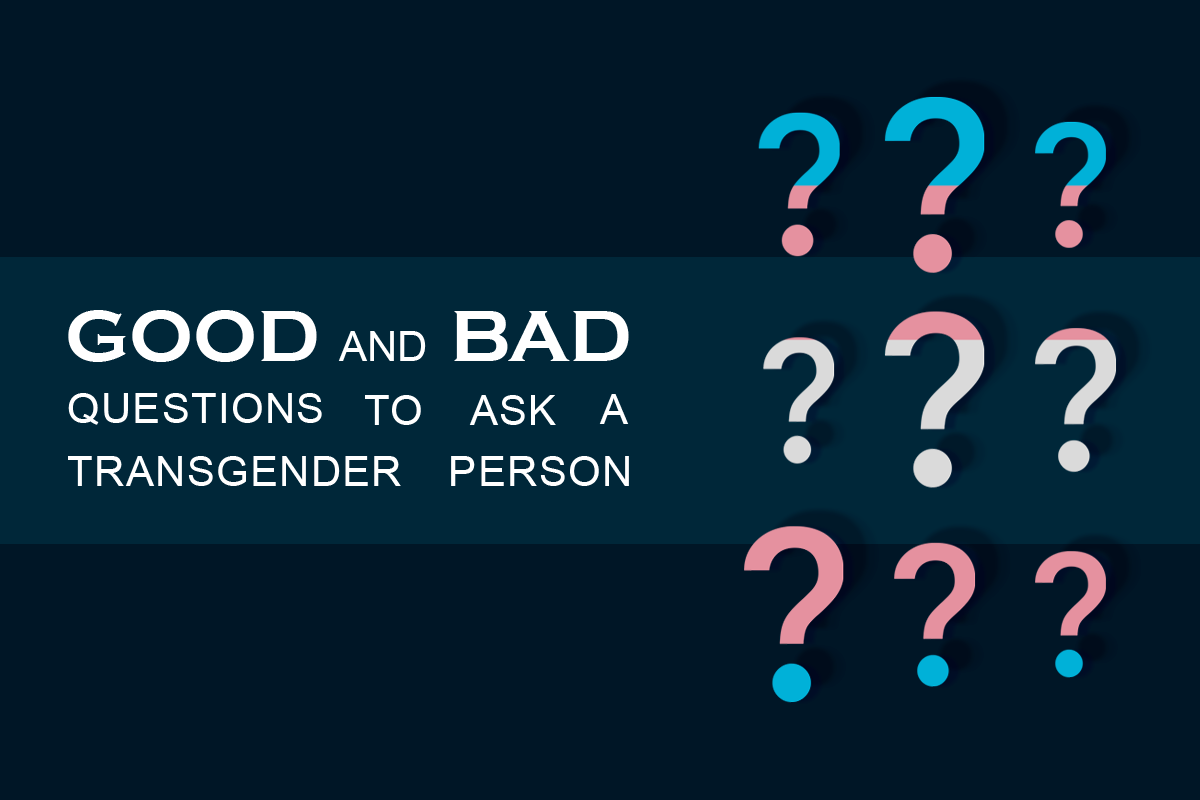 GOOD AND BAD QUESTIONS TO ASK A TRANSGENDER PERSON

? ? ?
? ? ?
? ? ?